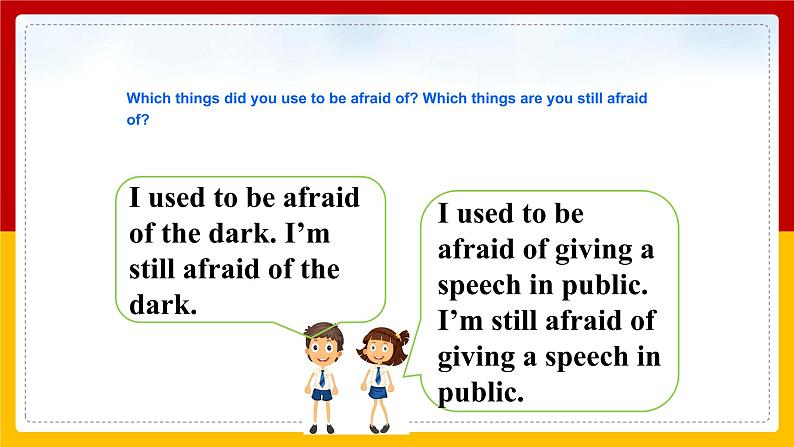 Which things did you use to be afraid of? Which things are you still afraid of?

I used to be afraid of the dark. I’m still afraid of the dark.

I used to be afraid of giving a speech in public. I’m still afraid of giving a speech in public.